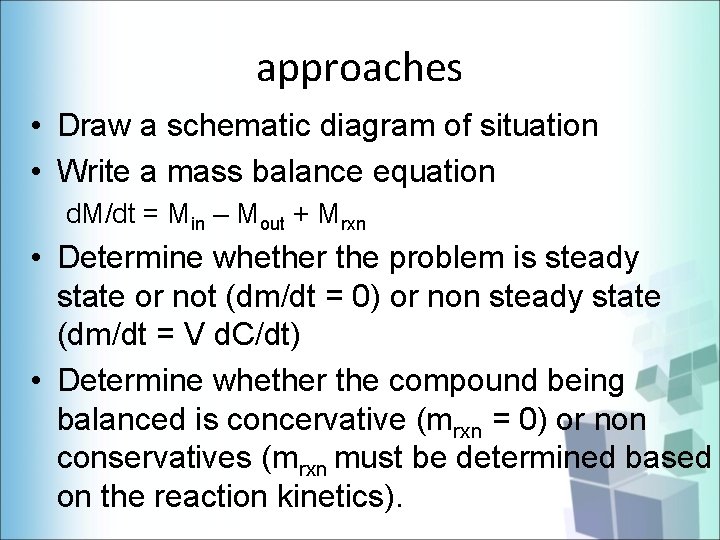 approaches

• Draw a schematic diagram of situation
• Write a mass balance equation
$dM/dt = M_{in} – M_{out} + M_{rxn}$
• Determine whether the problem is steady state or not (dm/dt = 0) or non steady state (dm/dt = V dC/dt)
• Determine whether the compound being balanced is concervative ($m_{rxn}$ = 0) or non conservatives ($m_{rxn}$ must be determined based on the reaction kinetics).